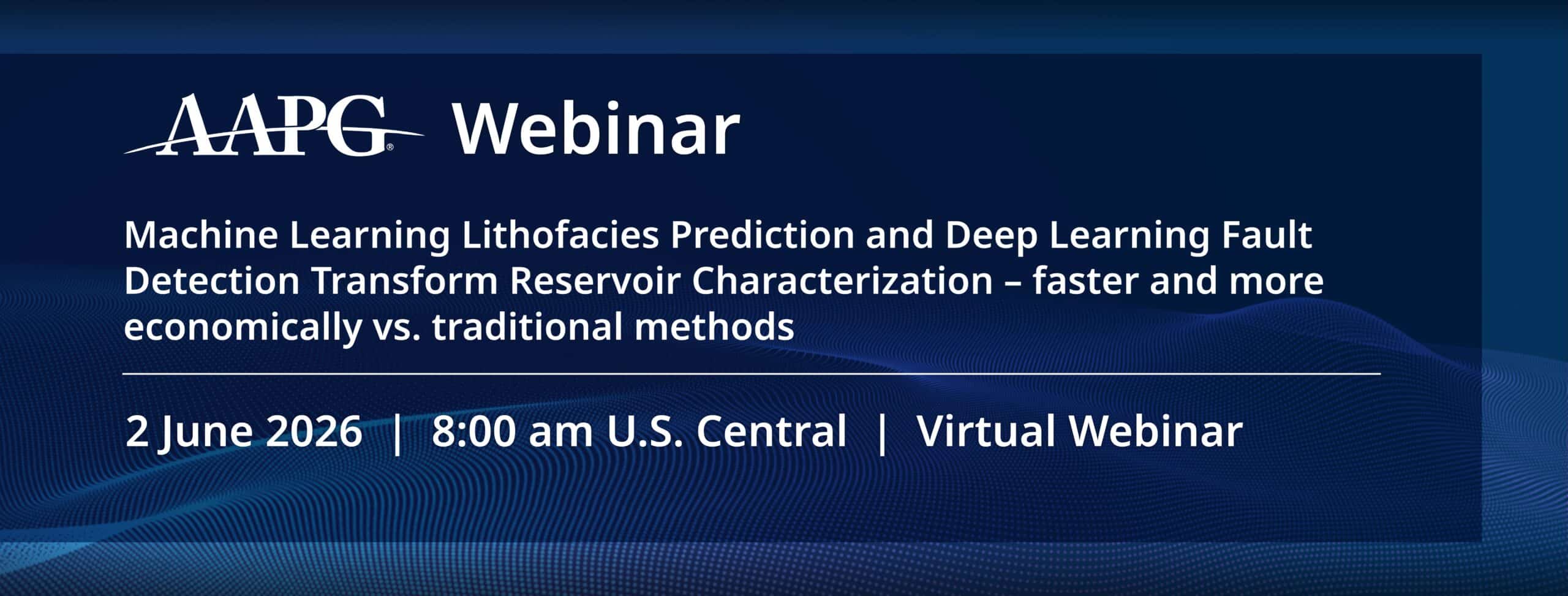 AAPG® Webinar

Machine Learning Lithofacies Prediction and Deep Learning Fault Detection Transform Reservoir Characterization – faster and more economically vs. traditional methods

2 June 2026 | 8:00 am U.S. Central | Virtual Webinar